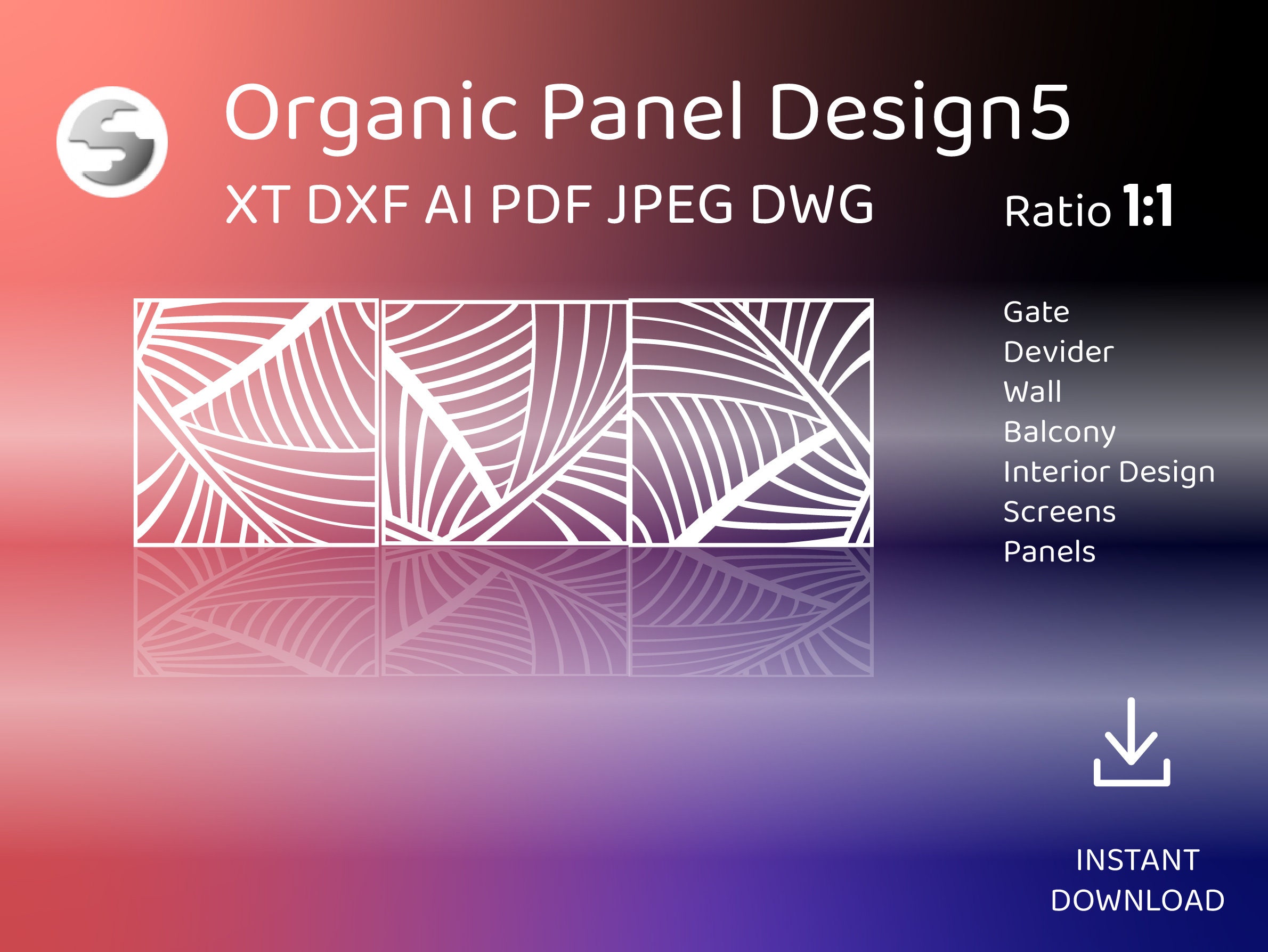 Organic Panel Design5

XT DXF AI PDF JPEG DWG

Ratio 1:1

Gate
Devider
Wall
Balcony
Interior Design
Screens
Panels

INSTANT
DOWNLOAD